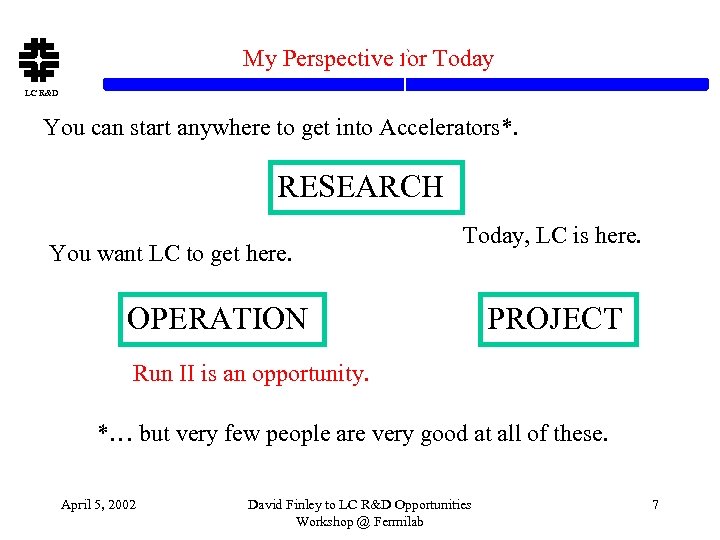 LC R&D

My Perspective for Today

You can start anywhere to get into Accelerators*.

RESEARCH

Today, LC is here.

You want LC to get here.

OPERATION

PROJECT

Run II is an opportunity.

*… but very few people are very good at all of these.

April 5, 2002

David Finley to LC R&D Opportunities Workshop @ Fermilab

7